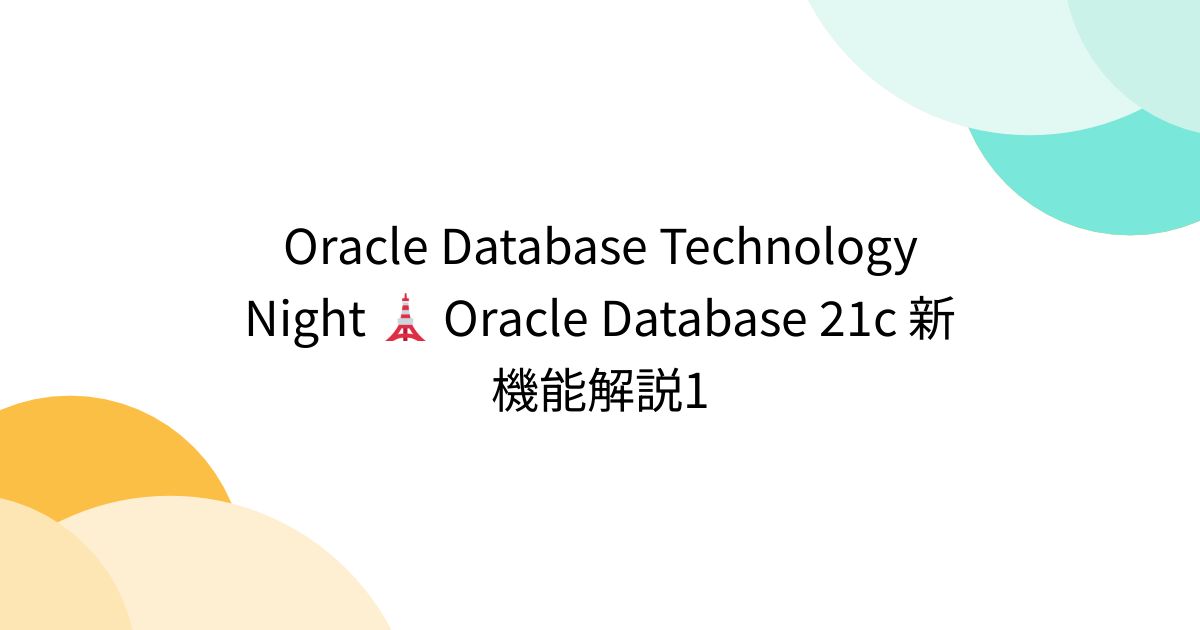 Oracle Database Technology Night 🗼 Oracle Database 21c 新機能解説1